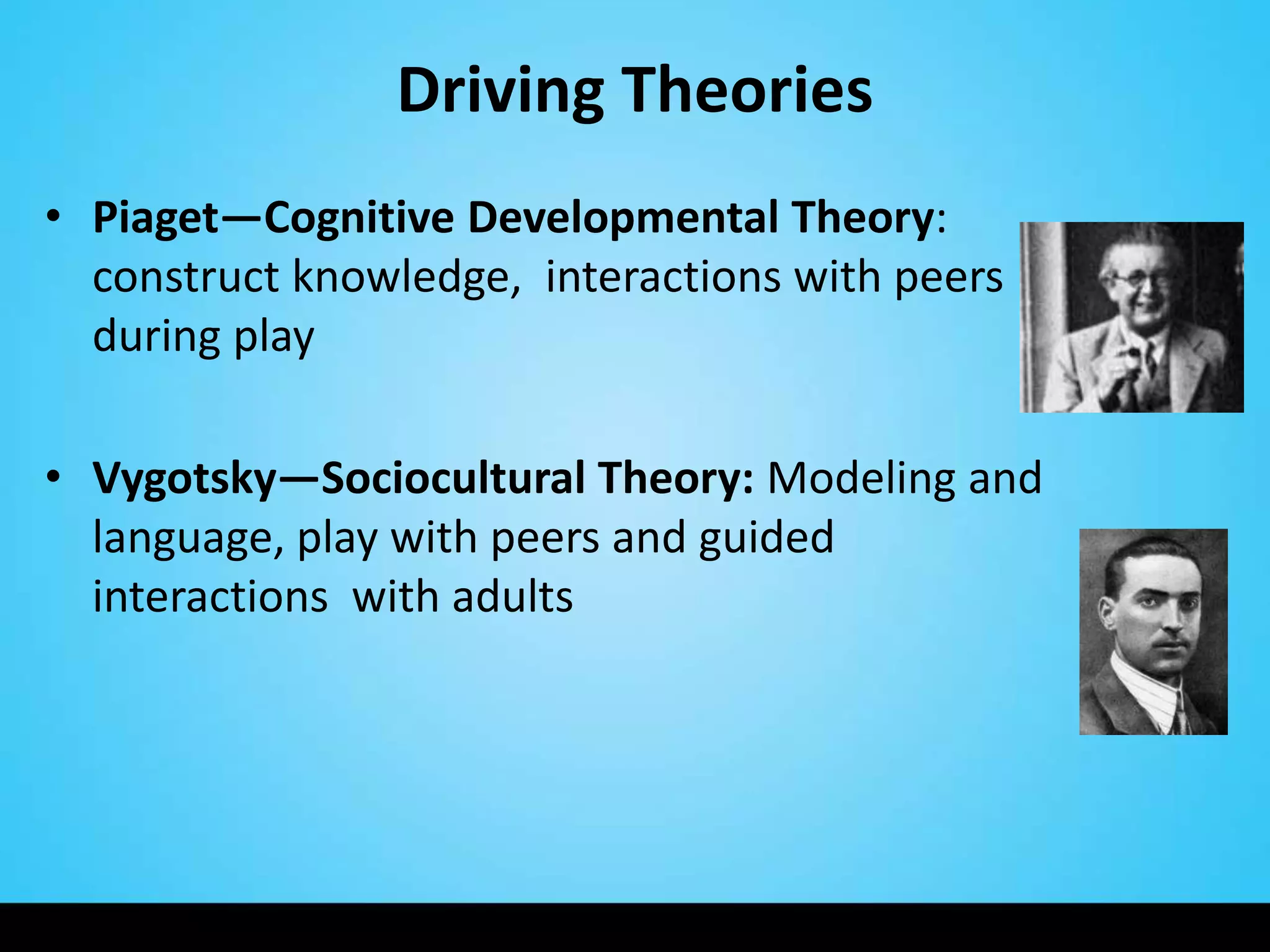 Driving Theories

• Piaget—Cognitive Developmental Theory: construct knowledge, interactions with peers during play

• Vygotsky—Sociocultural Theory: Modeling and language, play with peers and guided interactions with adults